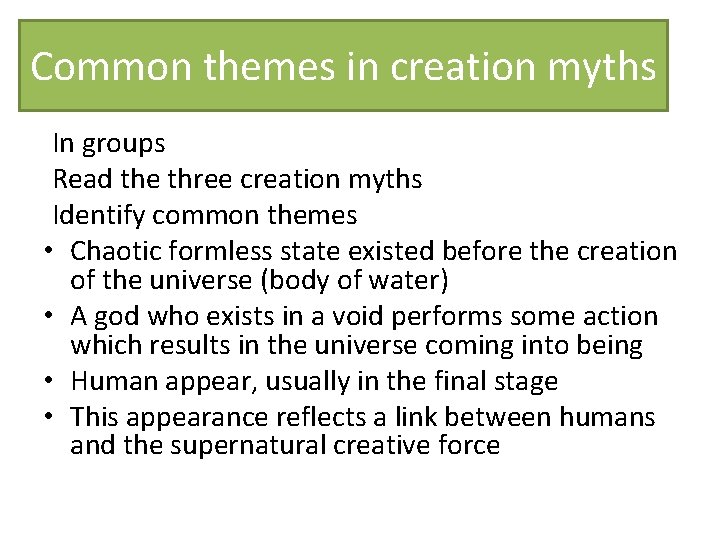 Common themes in creation myths

In groups
Read the three creation myths
Identify common themes

• Chaotic formless state existed before the creation of the universe (body of water)
• A god who exists in a void performs some action which results in the universe coming into being
• Human appear, usually in the final stage
• This appearance reflects a link between humans and the supernatural creative force